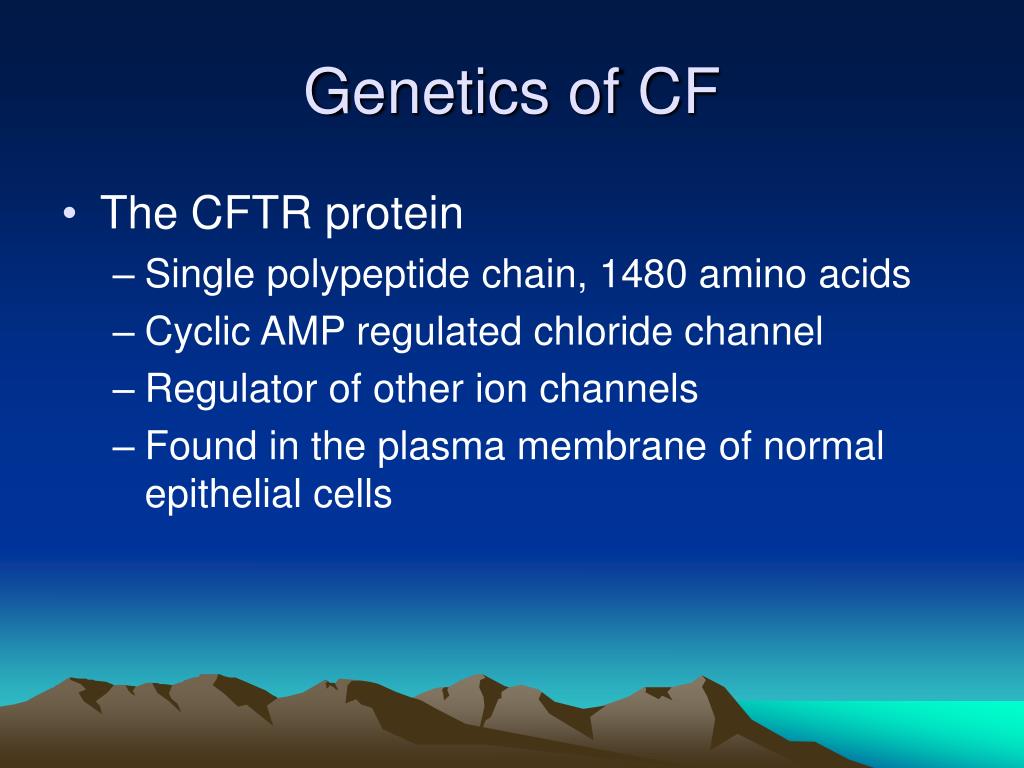 Genetics of CF

• The CFTR protein
– Single polypeptide chain, 1480 amino acids
– Cyclic AMP regulated chloride channel
– Regulator of other ion channels
– Found in the plasma membrane of normal epithelial cells